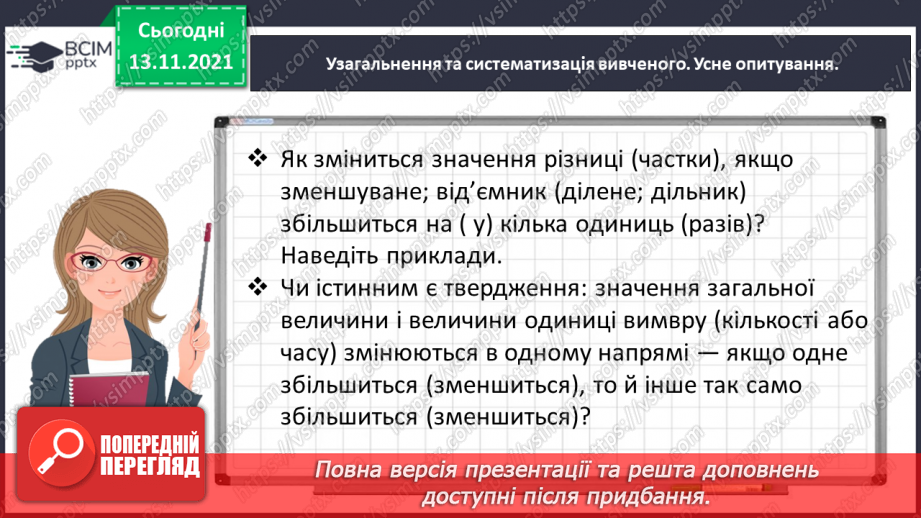 ВСІМ pptx

Сьогодні 13.11.2021

Узагальнення та систематизація вивченого. Усне опитування.

❖ Як зміниться значення різниці (частки), якщо зменшуване; від'ємник (ділене; дільник) збільшиться на ( у) кілька одиниць (разів)? Наведіть приклади.

❖ Чи істинним є твердження: значення загальної величини і величини одиниці вимвру (кількості або часу) змінюються в одному напрямі — якщо одне збільшиться (зменшиться), то й інше так само збільшиться (зменшиться)?

ПОПЕРЕДНІЙ ПЕРЕГЛЯД

Повна версія презентації та решта доповнень доступні після придбання.

https://vsimpptx.com